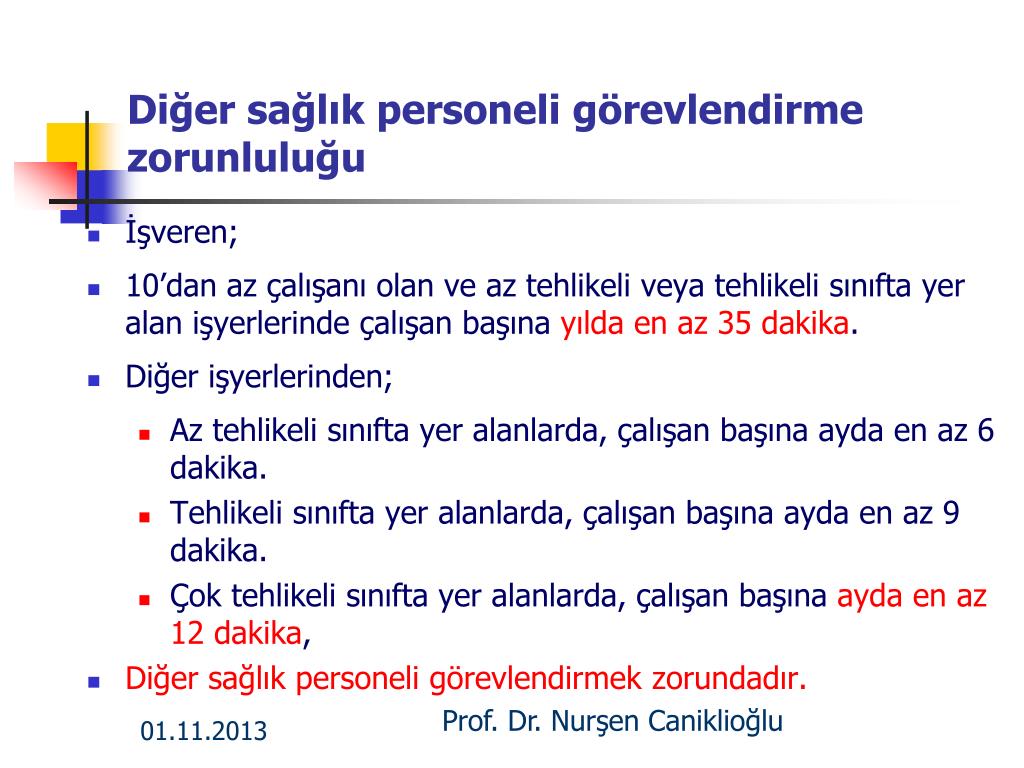 Diğer sağlık personeli görevlendirme zorunluluğu

İşveren;

10'dan az çalışanı olan ve az tehlikeli veya tehlikeli sınıfta yer alan işyerlerinde çalışan başına yılda en az 35 dakika.

Diğer işyerlerinden;

Az tehlikeli sınıfta yer alanlarda, çalışan başına ayda en az 6 dakika.

Tehlikeli sınıfta yer alanlarda, çalışan başına ayda en az 9 dakika.

Çok tehlikeli sınıfta yer alanlarda, çalışan başına ayda en az 12 dakika,

Diğer sağlık personeli görevlendirmek zorundadır.

01.11.2013

Prof. Dr. Nurşen Caniklioğlu